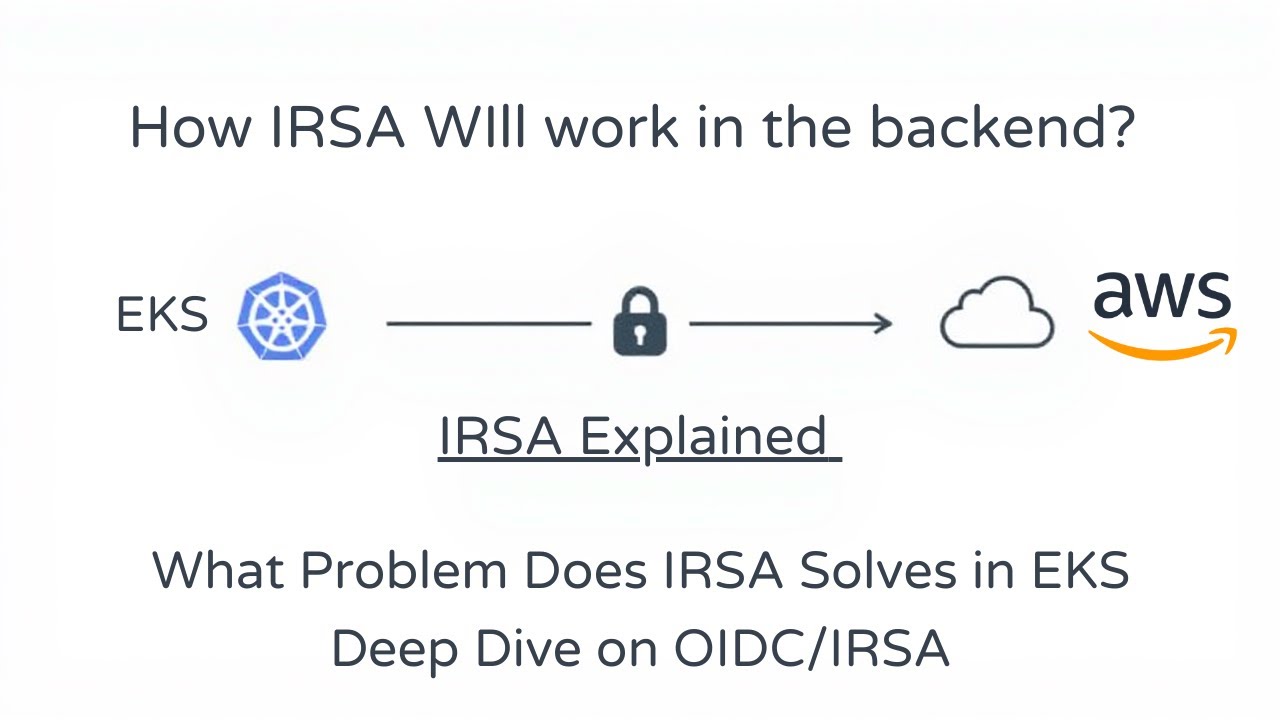 How IRSA WIll work in the backend?

EKS

aws

IRSA Explained

What Problem Does IRSA Solves in EKS
Deep Dive on OIDC/IRSA